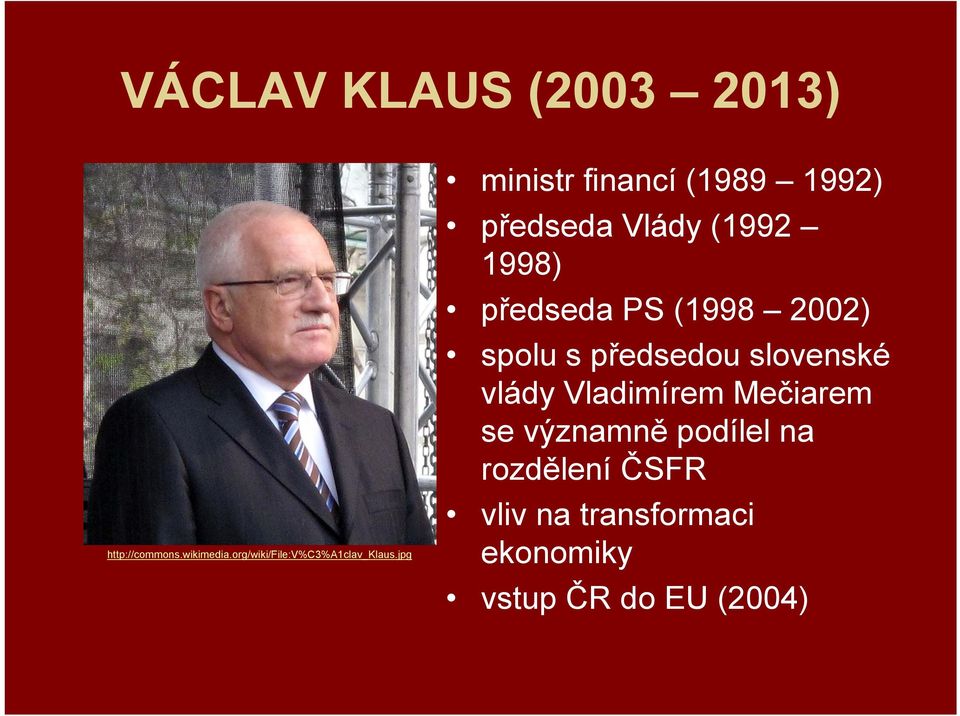 VÁCLAV KLAUS (2003 – 2013)

http://commons.wikimedia.org/wiki/File:V%C3%A1clav_Klaus.jpg

• ministr financí (1989 – 1992)
• předseda Vlády (1992 – 1998)
• předseda PS (1998 – 2002)
• spolu s předsedou slovenské vlády Vladimírem Mečiarem se významně podílel na rozdělení ČSFR
• vliv na transformaci ekonomiky
• vstup ČR do EU (2004)